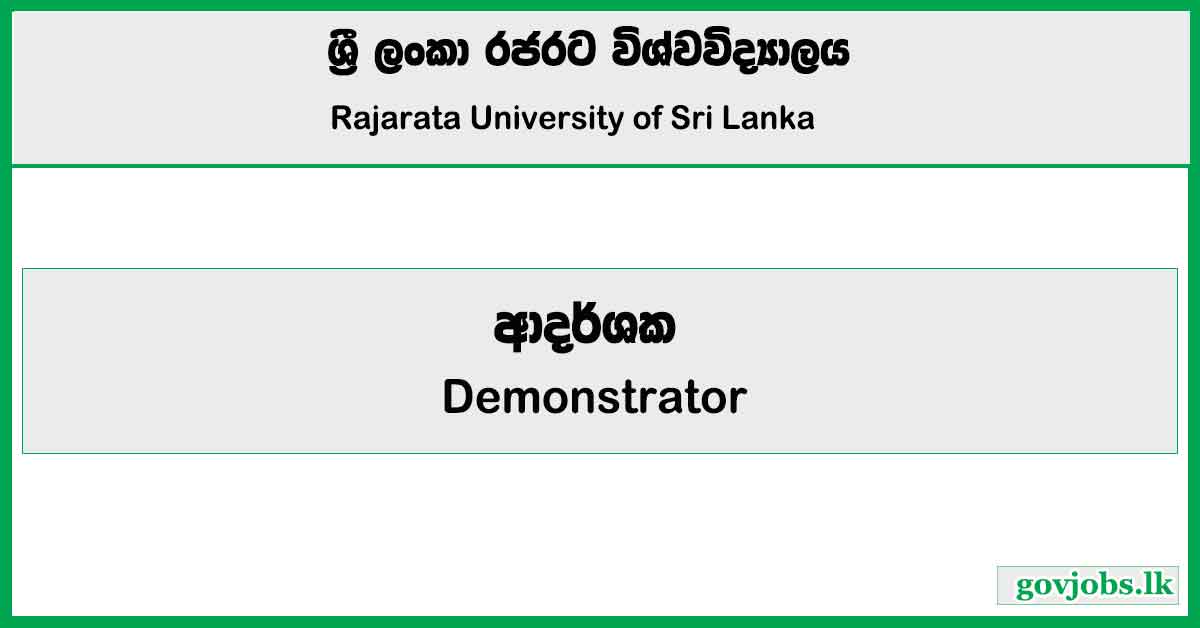 ශ්‍රී ලංකා රජරට විශ්වවිද්‍යාලය

Rajarata University of Sri Lanka

ආදර්ශක

Demonstrator

govjobs.lk